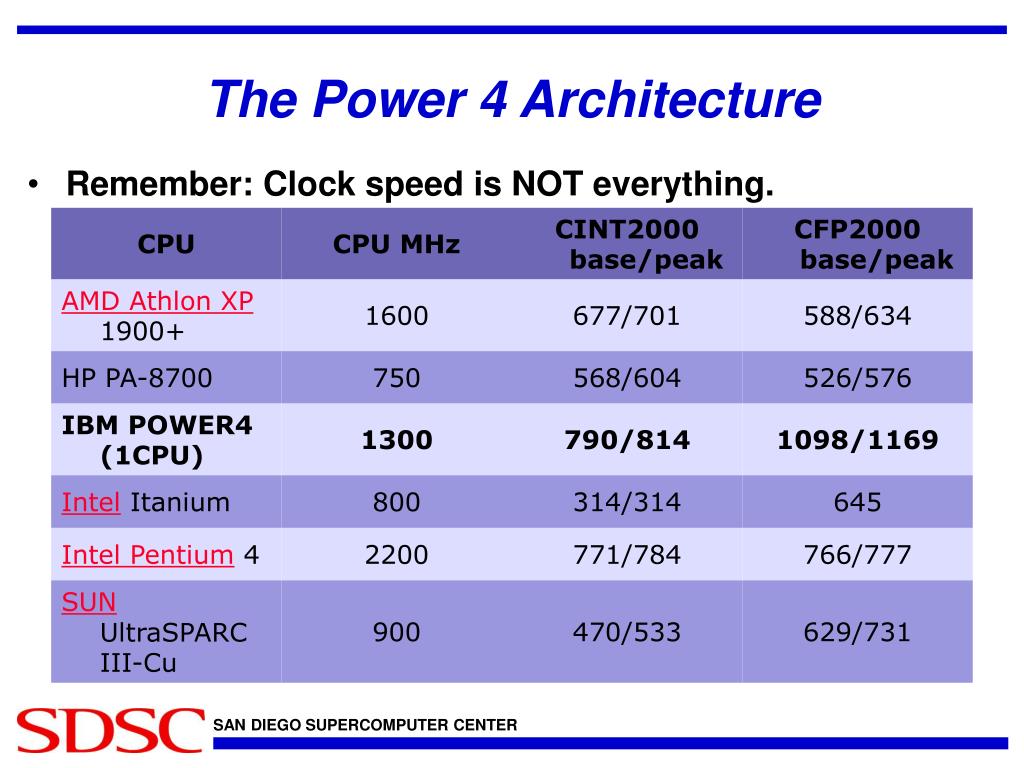 The Power 4 Architecture

• Remember: Clock speed is NOT everything.

| CPU | CPU MHz | CINT2000 base/peak | CFP2000 base/peak |
|---|---|---|---|
| AMD Athlon XP 1900+ | 1600 | 677/701 | 588/634 |
| HP PA-8700 | 750 | 568/604 | 526/576 |
| IBM POWER4 (1CPU) | 1300 | 790/814 | 1098/1169 |
| Intel Itanium | 800 | 314/314 | 645 |
| Intel Pentium 4 | 2200 | 771/784 | 766/777 |
| SUN UltraSPARC III-Cu | 900 | 470/533 | 629/731 |

SDSC SAN DIEGO SUPERCOMPUTER CENTER